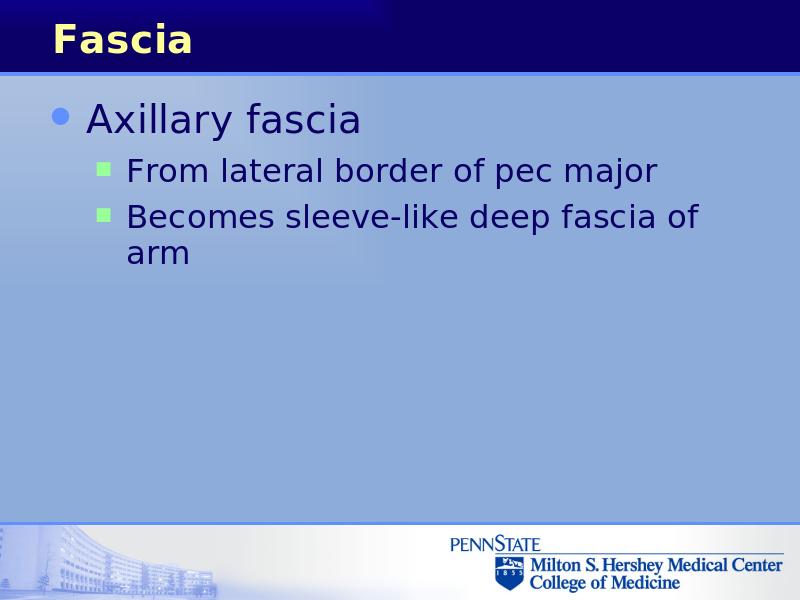 Fascia

Axillary fascia

From lateral border of pec major

Becomes sleeve-like deep fascia of arm

PENNSTATE

1855

Milton S. Hershey Medical Center
College of Medicine